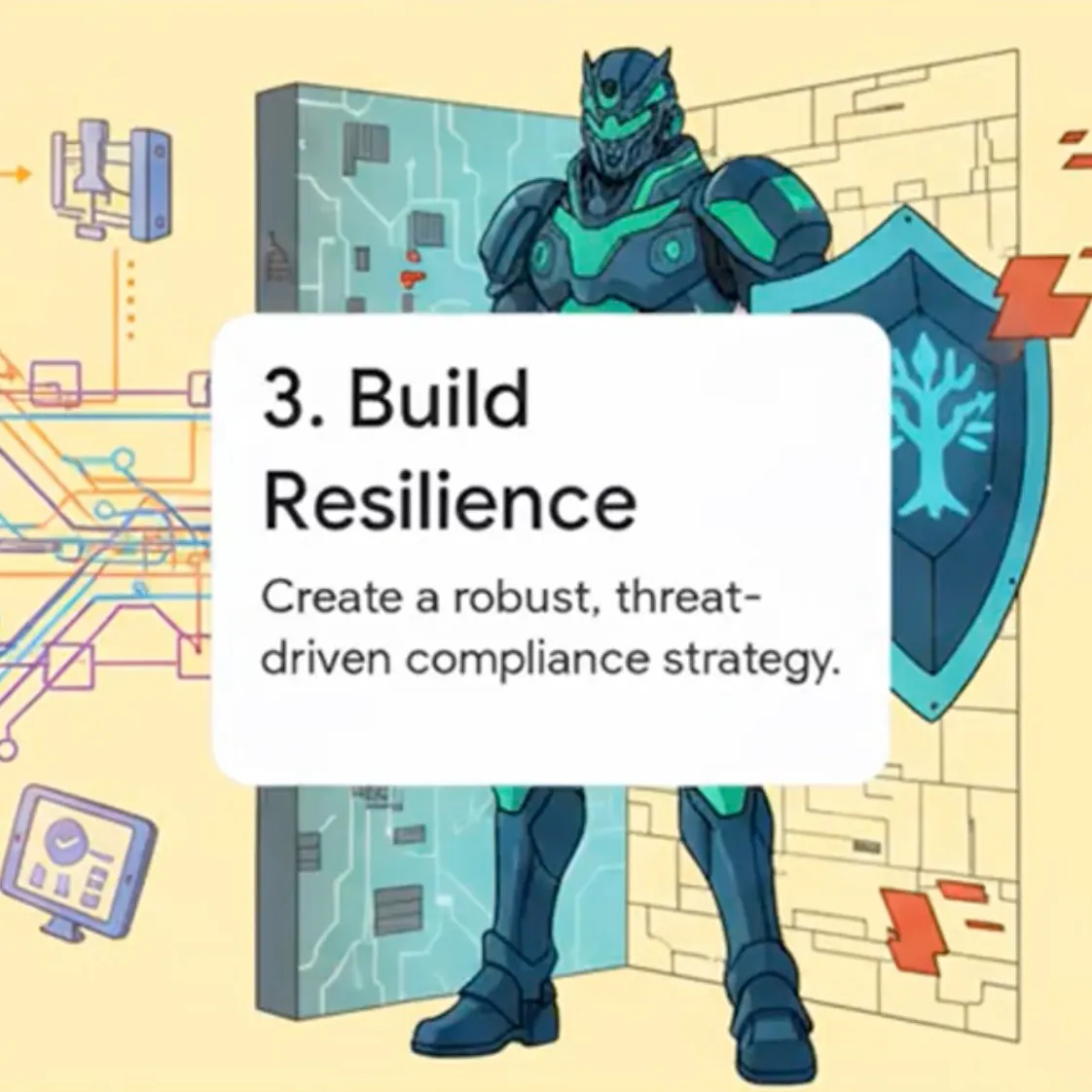 3. Build Resilience

Create a robust, threat-driven compliance strategy.